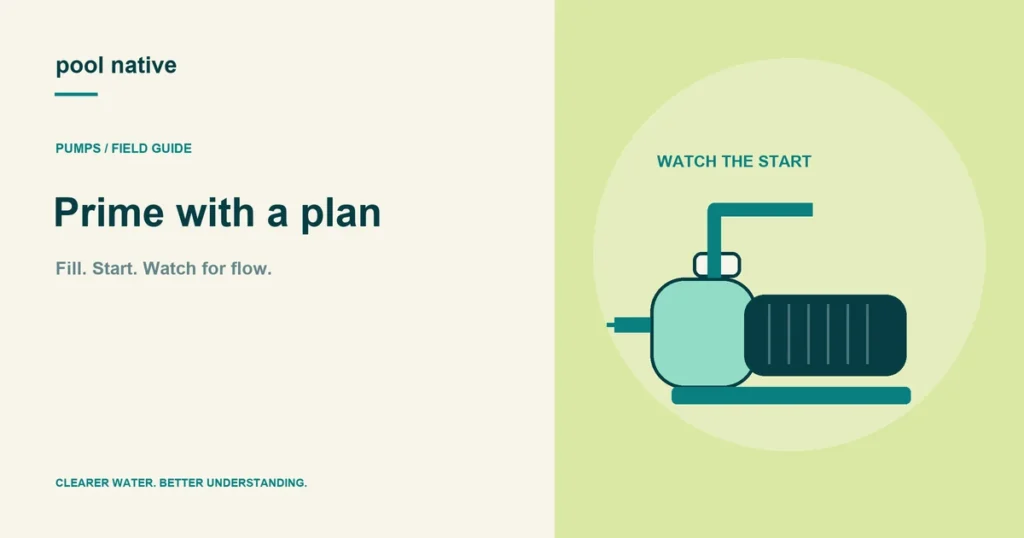 pool native

PUMPS / FIELD GUIDE

Prime with a plan

Fill. Start. Watch for flow.

CLEARER WATER. BETTER UNDERSTANDING.

WATCH THE START